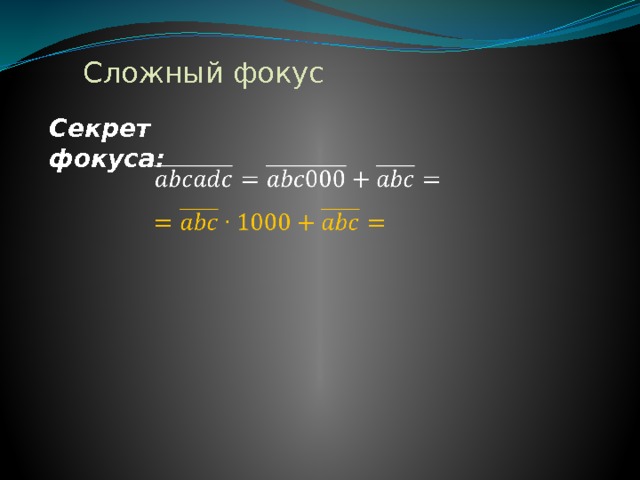 Сложный фокус

Секрет фокуса:

$\overline{abcadc} = \overline{abc000} + \overline{abc} =$

$= \overline{abc} \cdot 1000 + \overline{abc} =$